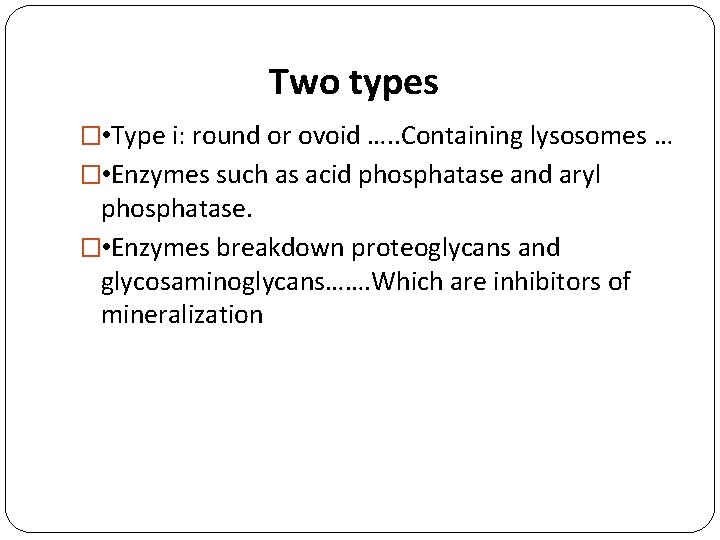 Two types

□•Type i: round or ovoid …..Containing lysosomes …

□•Enzymes such as acid phosphatase and aryl phosphatase.

□•Enzymes breakdown proteoglycans and glycosaminoglycans…….Which are inhibitors of mineralization